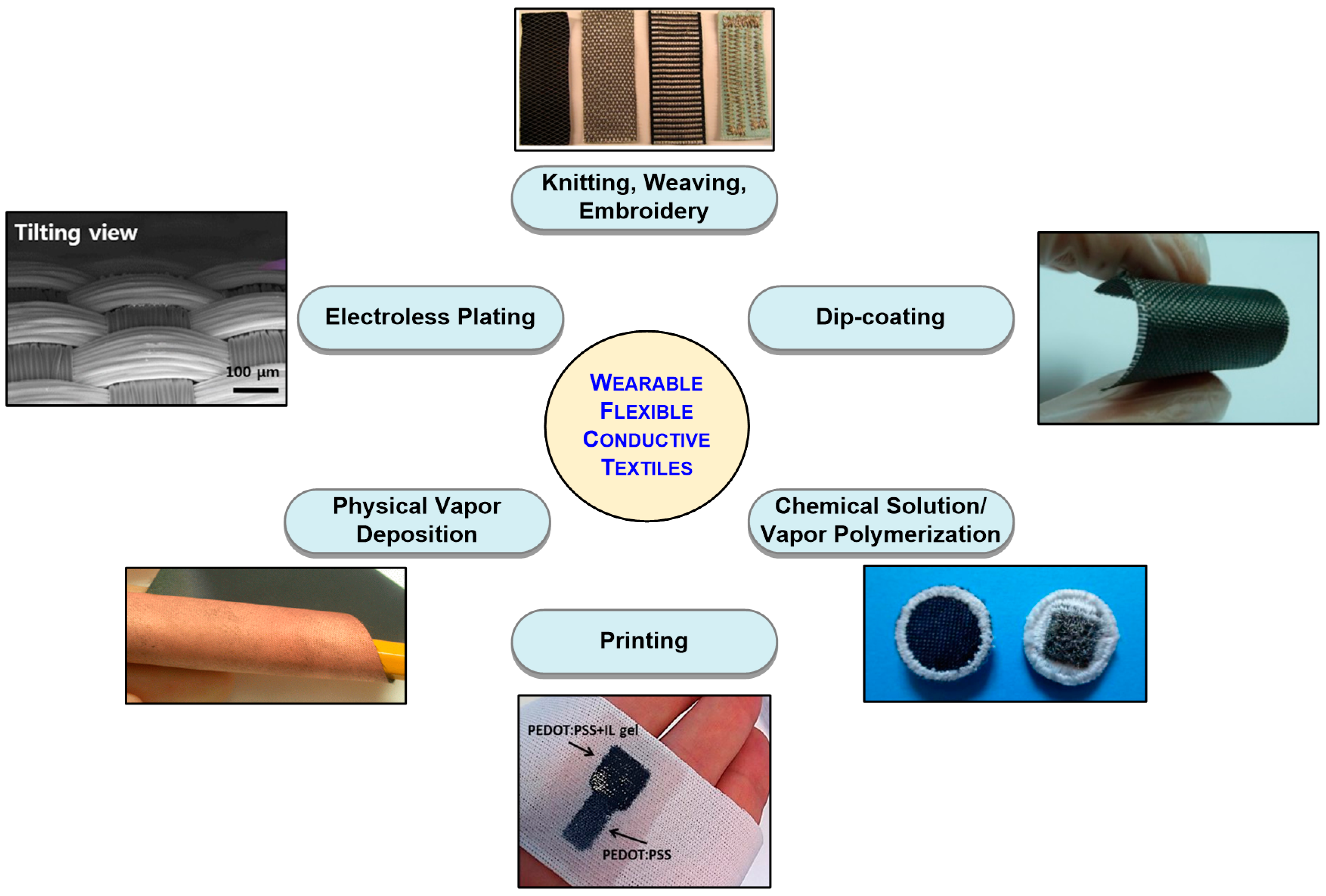 Knitting, Weaving, Embroidery

Tilting view

100 µm

Electroless Plating

Dip-coating

WEARABLE FLEXIBLE CONDUCTIVE TEXTILES

Physical Vapor Deposition

Chemical Solution/ Vapor Polymerization

Printing

PEDOT:PSS+IL gel

PEDOT:PSS